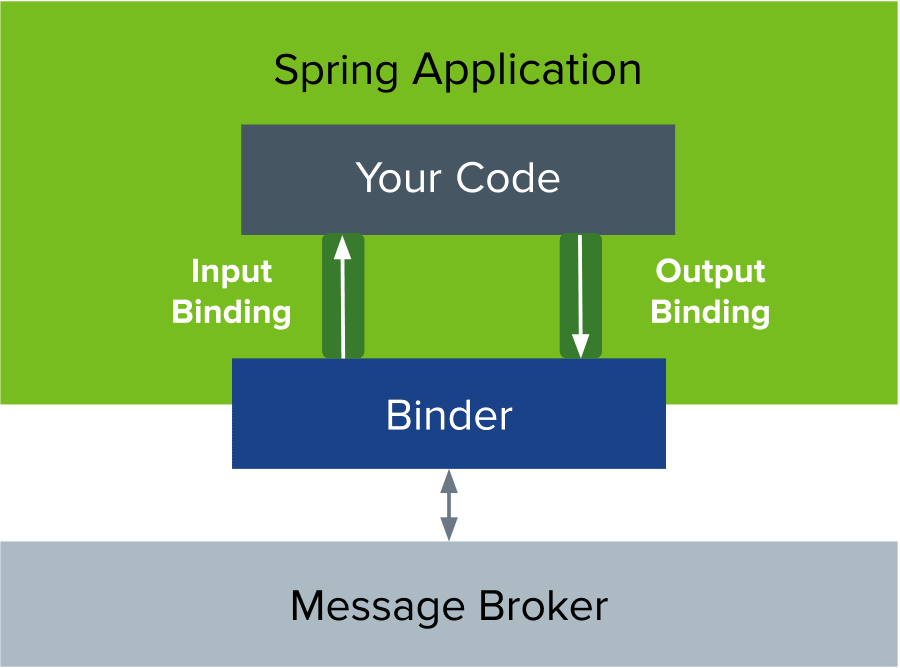 Spring Application

Your Code

Input Binding

Output Binding

Binder

Message Broker